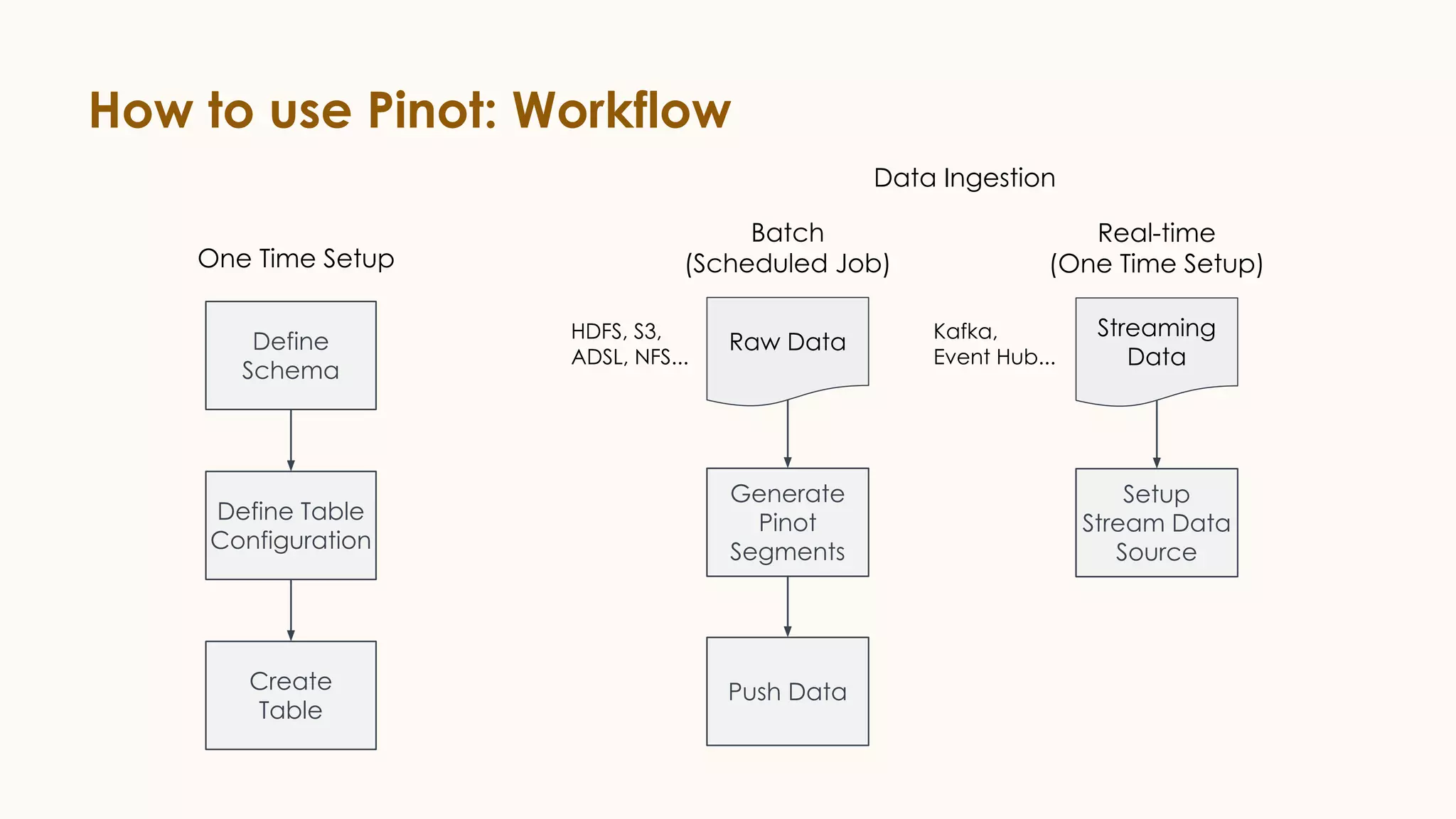 How to use Pinot: Workflow

Data Ingestion

One Time Setup

Define Schema

Define Table Configuration

Create Table

Batch (Scheduled Job)

HDFS, S3, ADSL, NFS...

Raw Data

Generate Pinot Segments

Push Data

Real-time (One Time Setup)

Kafka, Event Hub...

Streaming Data

Setup Stream Data Source